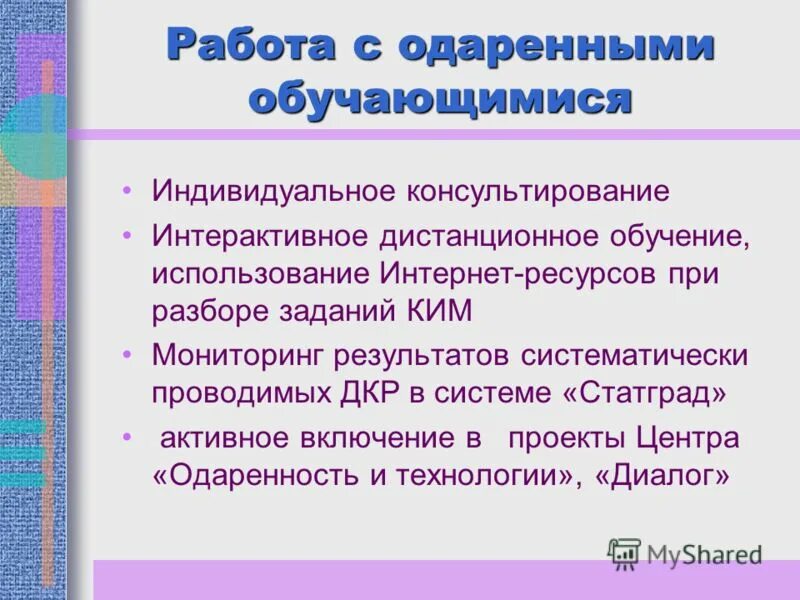 Работа с одаренными обучающимися

• Индивидуальное консультирование
• Интерактивное дистанционное обучение, использование Интернет-ресурсов при разборе заданий КИМ
• Мониторинг результатов систематически проводимых ДКР в системе «Статград»
• активное включение в проекты Центра «Одаренность и технологии», «Диалог»

MyShared